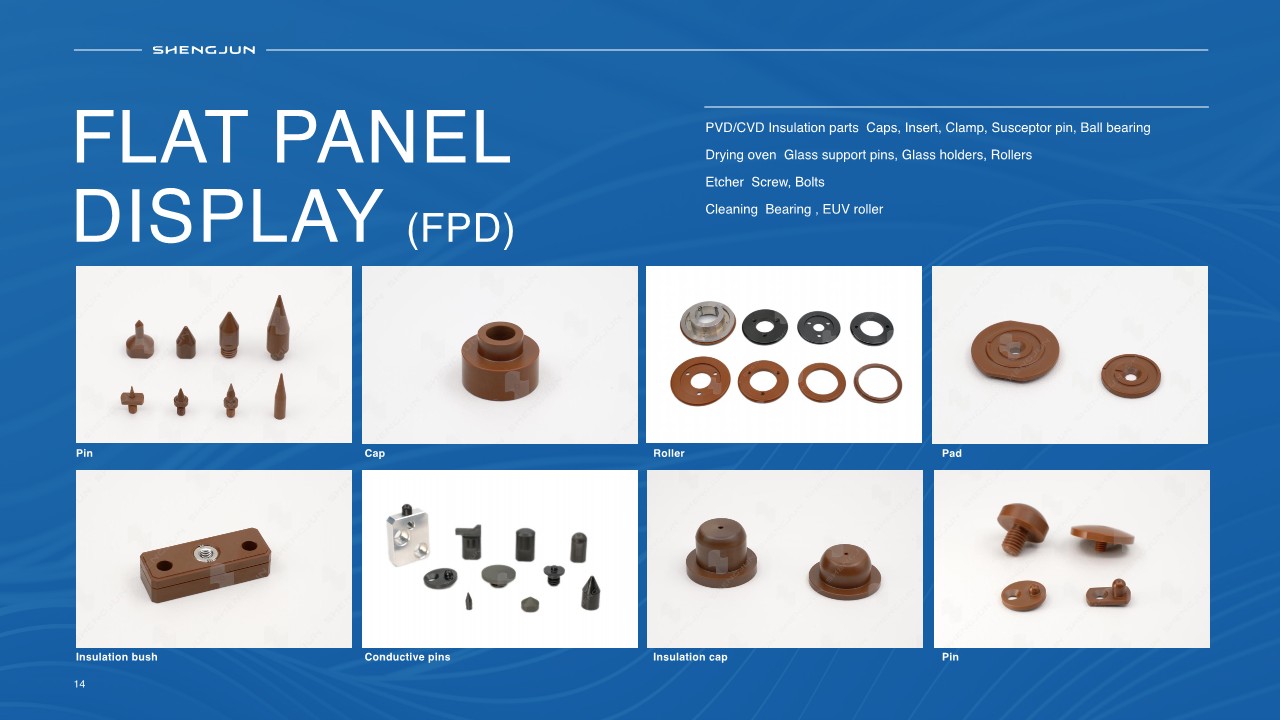 SHENGJUN

FLAT PANEL DISPLAY (FPD)

PVD/CVD Insulation parts Caps, Insert, Clamp, Susceptor pin, Ball bearing

Drying oven Glass support pins, Glass holders, Rollers

Etcher Screw, Bolts

Cleaning Bearing , EUV roller

Pin

Cap

Roller

Pad

Insulation bush

Conductive pins

Insulation cap

Pin

14